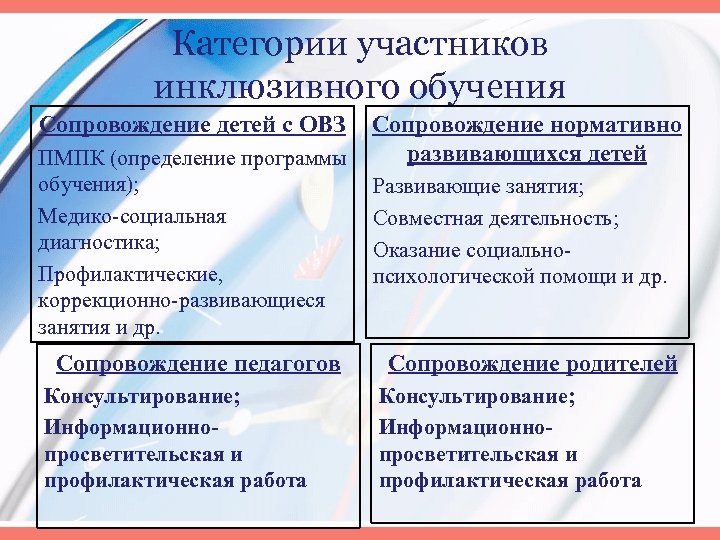 Категории участников инклюзивного обучения

Сопровождение детей с ОВЗ

ПМПК (определение программы обучения);

Медико-социальная диагностика;

Профилактические, коррекционно-развивающиеся занятия и др.

Сопровождение нормативно развивающихся детей

Развивающие занятия;

Совместная деятельность;

Оказание социально-психологической помощи и др.

Сопровождение педагогов

Консультирование;

Информационно-просветительская и профилактическая работа

Сопровождение родителей

Консультирование;

Информационно-просветительская и профилактическая работа